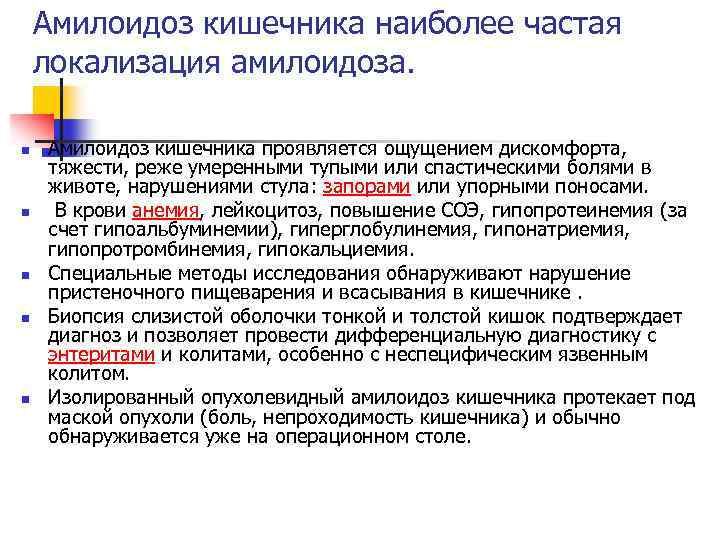 Амилоидоз кишечника наиболее частая локализация амилоидоза.

- Амилоидоз кишечника проявляется ощущением дискомфорта, тяжести, реже умеренными тупыми или спастическими болями в животе, нарушениями стула: запорами или упорными поносами.
- В крови анемия, лейкоцитоз, повышение СОЭ, гипопротеинемия (за счет гипоальбуминемии), гиперглобулинемия, гипонатриемия, гипопротромбинемия, гипокальциемия.
- Специальные методы исследования обнаруживают нарушение пристеночного пищеварения и всасывания в кишечнике .
- Биопсия слизистой оболочки тонкой и толстой кишок подтверждает диагноз и позволяет провести дифференциальную диагностику с энтеритами и колитами, особенно с неспецифическим язвенным колитом.
- Изолированный опухолевидный амилоидоз кишечника протекает под маской опухоли (боль, непроходимость кишечника) и обычно обнаруживается уже на операционном столе.